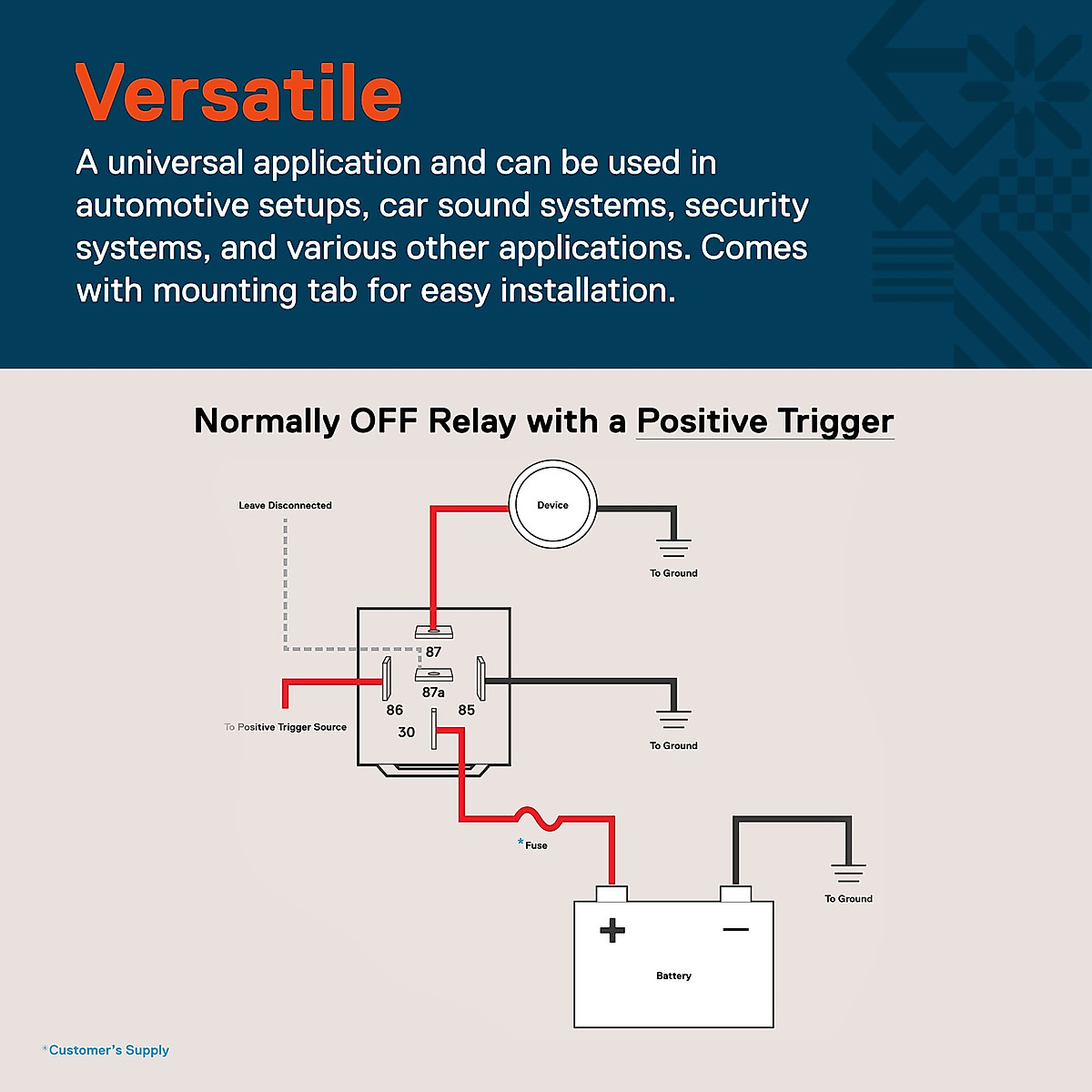 Versatile

A universal application and can be used in automotive setups, car sound systems, security systems, and various other applications. Comes with mounting tab for easy installation.

Normally OFF Relay with a Positive Trigger

Leave Disconnected

Device

To Ground

87

87a

86

85

30

To Positive Trigger Source

To Ground

*Fuse

To Ground

+

—

Battery

*Customer's Supply